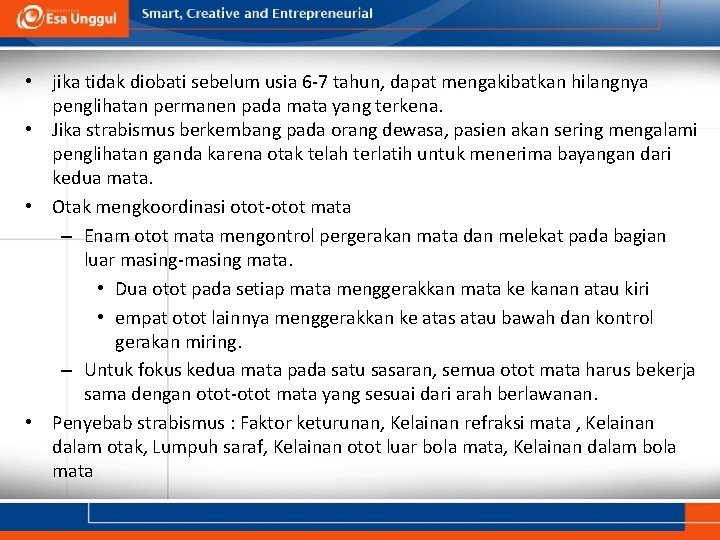 Esa Unggul

Smart, Creative and Entrepreneurial

• jika tidak diobati sebelum usia 6-7 tahun, dapat mengakibatkan hilangnya penglihatan permanen pada mata yang terkena.
• Jika strabismus berkembang pada orang dewasa, pasien akan sering mengalami penglihatan ganda karena otak telah terlatih untuk menerima bayangan dari kedua mata.
• Otak mengkoordinasi otot-otot mata
– Enam otot mata mengontrol pergerakan mata dan melekat pada bagian luar masing-masing mata.
• Dua otot pada setiap mata menggerakkan mata ke kanan atau kiri
• empat otot lainnya menggerakkan ke atas atau bawah dan kontrol gerakan miring.
– Untuk fokus kedua mata pada satu sasaran, semua otot mata harus bekerja sama dengan otot-otot mata yang sesuai dari arah berlawanan.
• Penyebab strabismus : Faktor keturunan, Kelainan refraksi mata , Kelainan dalam otak, Lumpuh saraf, Kelainan otot luar bola mata, Kelainan dalam bola mata